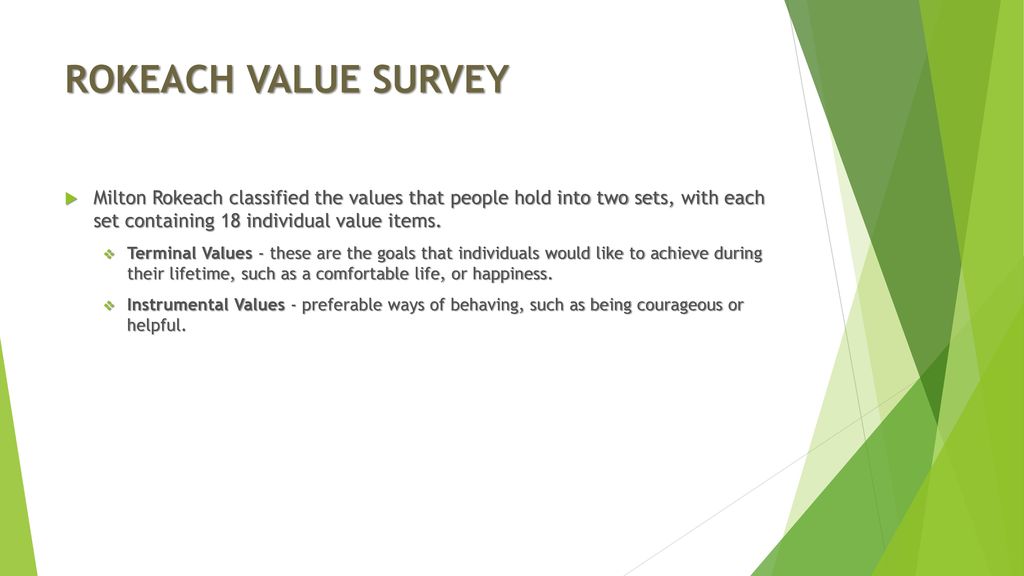 ROKEACH VALUE SURVEY

Milton Rokeach classified the values that people hold into two sets, with each set containing 18 individual value items.

Terminal Values - these are the goals that individuals would like to achieve during their lifetime, such as a comfortable life, or happiness.

Instrumental Values - preferable ways of behaving, such as being courageous or helpful.